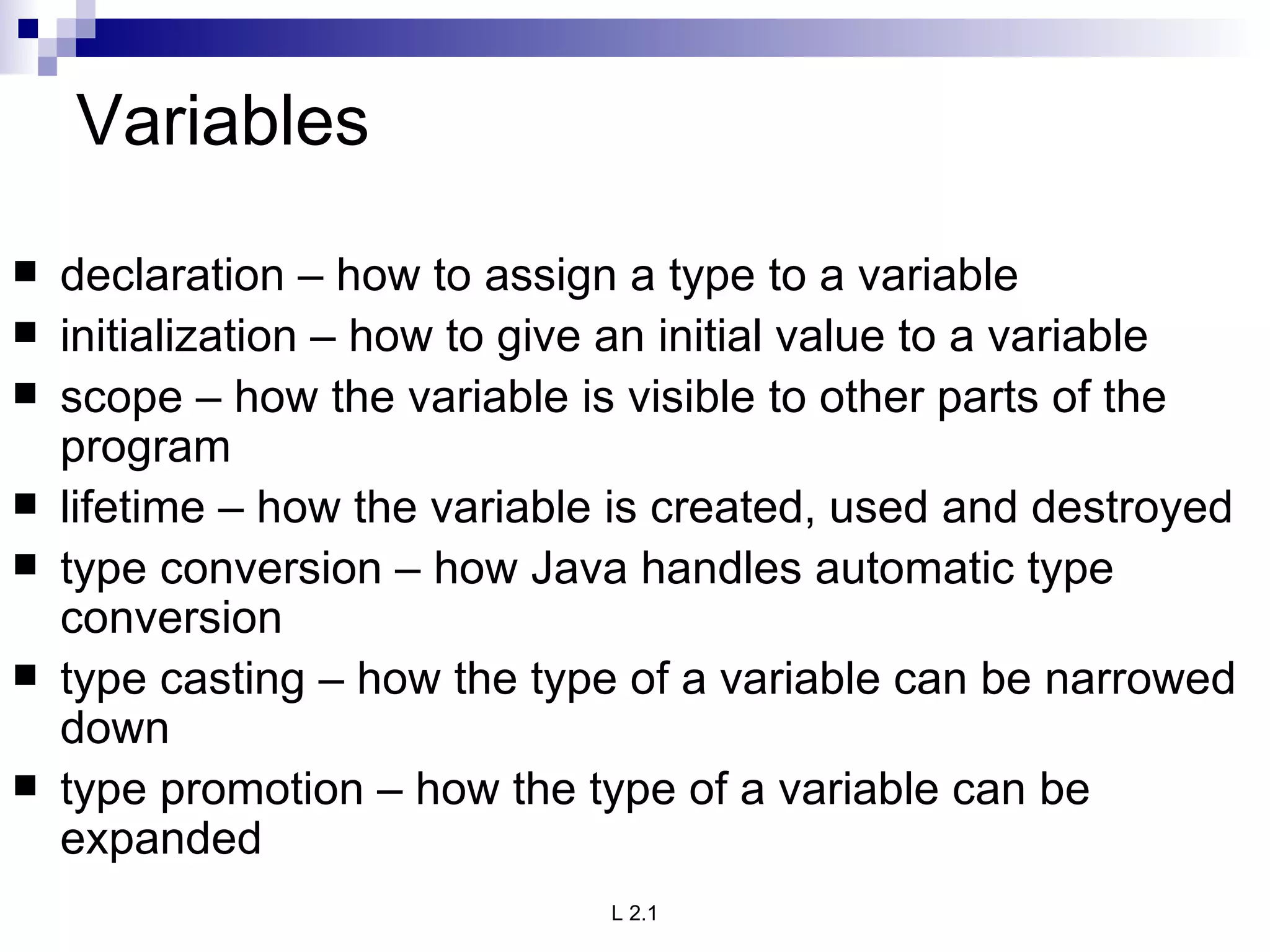 Variables

- declaration – how to assign a type to a variable
- initialization – how to give an initial value to a variable
- scope – how the variable is visible to other parts of the program
- lifetime – how the variable is created, used and destroyed
- type conversion – how Java handles automatic type conversion
- type casting – how the type of a variable can be narrowed down
- type promotion – how the type of a variable can be expanded

L 2.1